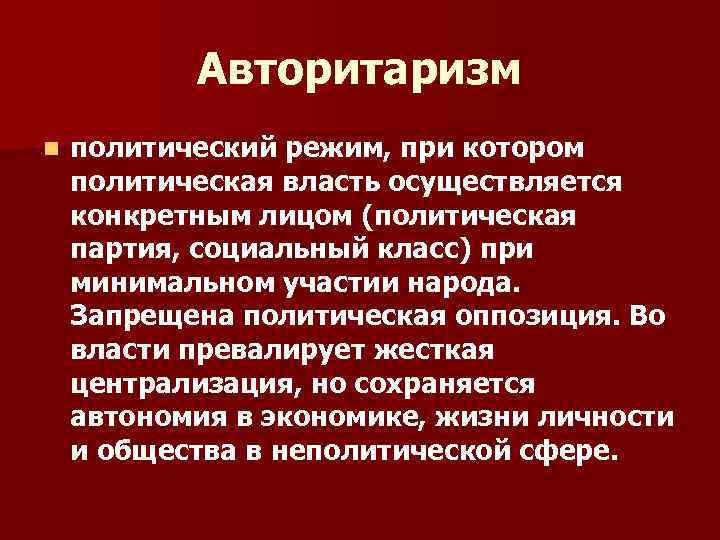 Авторитаризм

политический режим, при котором политическая власть осуществляется конкретным лицом (политическая партия, социальный класс) при минимальном участии народа. Запрещена политическая оппозиция. Во власти превалирует жесткая централизация, но сохраняется автономия в экономике, жизни личности и общества в неполитической сфере.